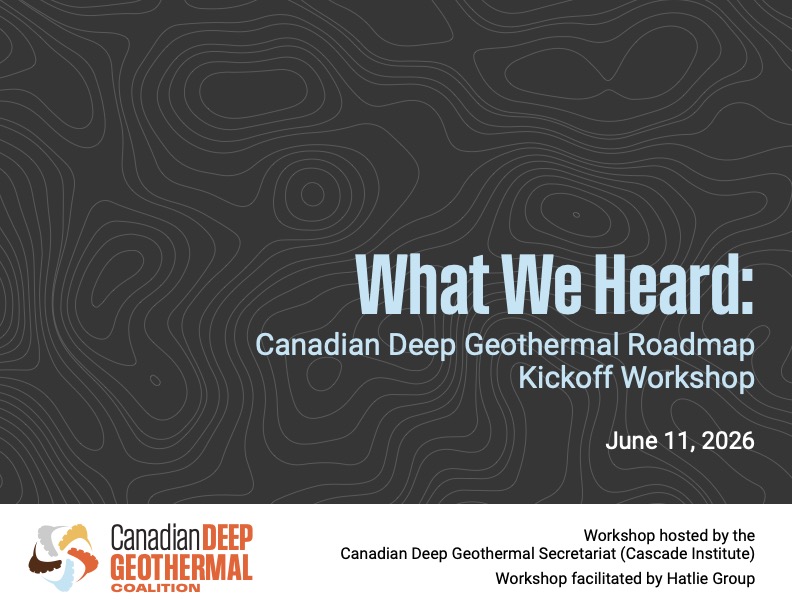 What We Heard:
Canadian Deep Geothermal Roadmap Kickoff Workshop

June 11, 2026

Canadian DEEP GEOTHERMAL COALITION

Workshop hosted by the Canadian Deep Geothermal Secretariat (Cascade Institute)

Workshop facilitated by Hatlie Group